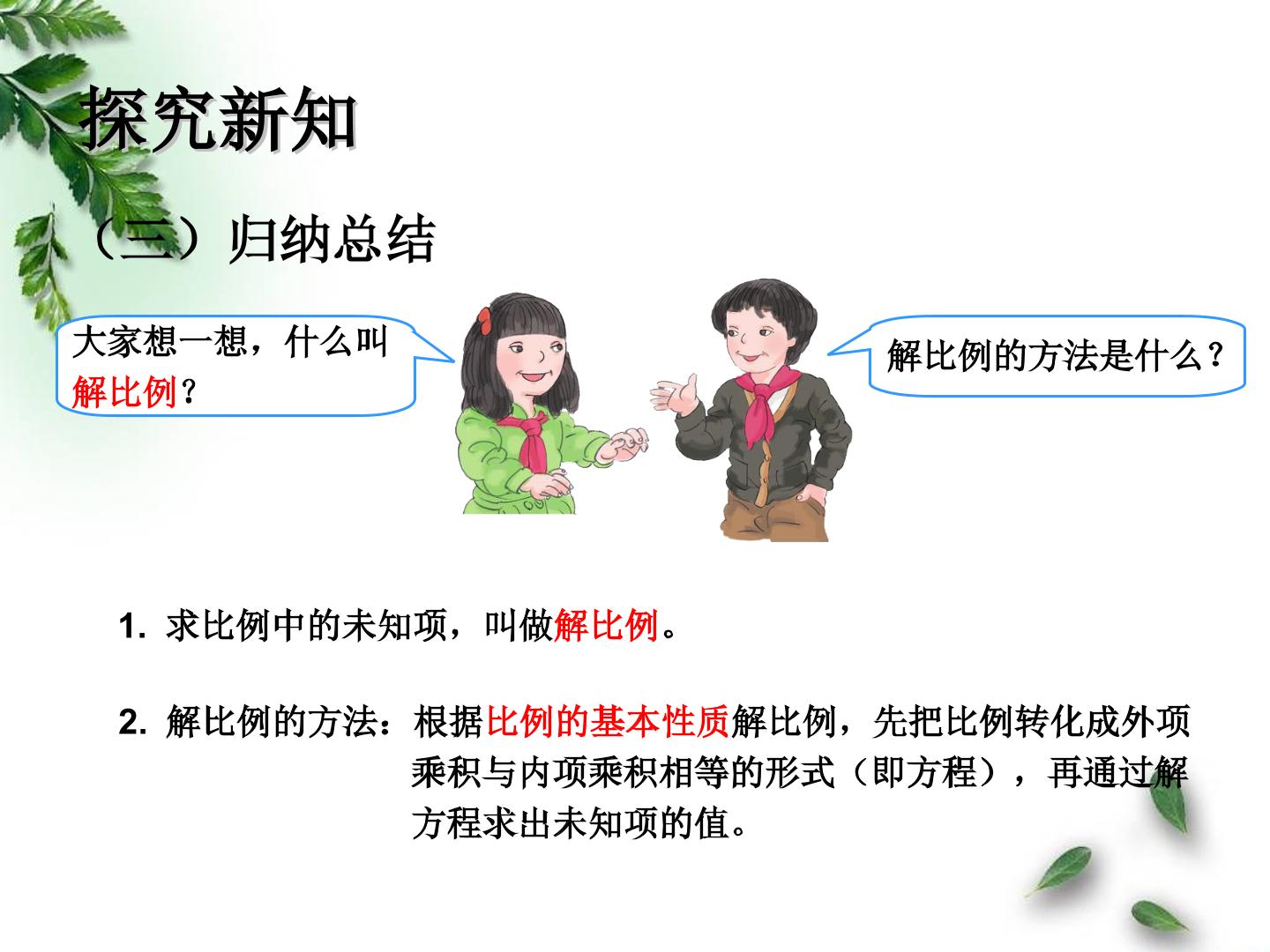 探究新知

（三）归纳总结

大家想一想，什么叫解比例？

解比例的方法是什么？

1.求比例中的未知项，叫做解比例。

2.解比例的方法：根据比例的基本性质解比例，先把比例转化成外项乘积与内项乘积相等的形式（即方程），再通过解方程求出未知项的值。